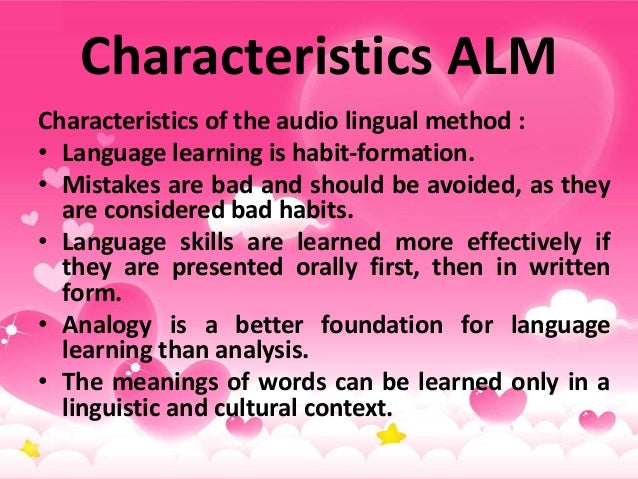 Characteristics ALM

Characteristics of the audio lingual method :

• Language learning is habit-formation.
• Mistakes are bad and should be avoided, as they are considered bad habits.
• Language skills are learned more effectively if they are presented orally first, then in written form.
• Analogy is a better foundation for language learning than analysis.
• The meanings of words can be learned only in a linguistic and cultural context.